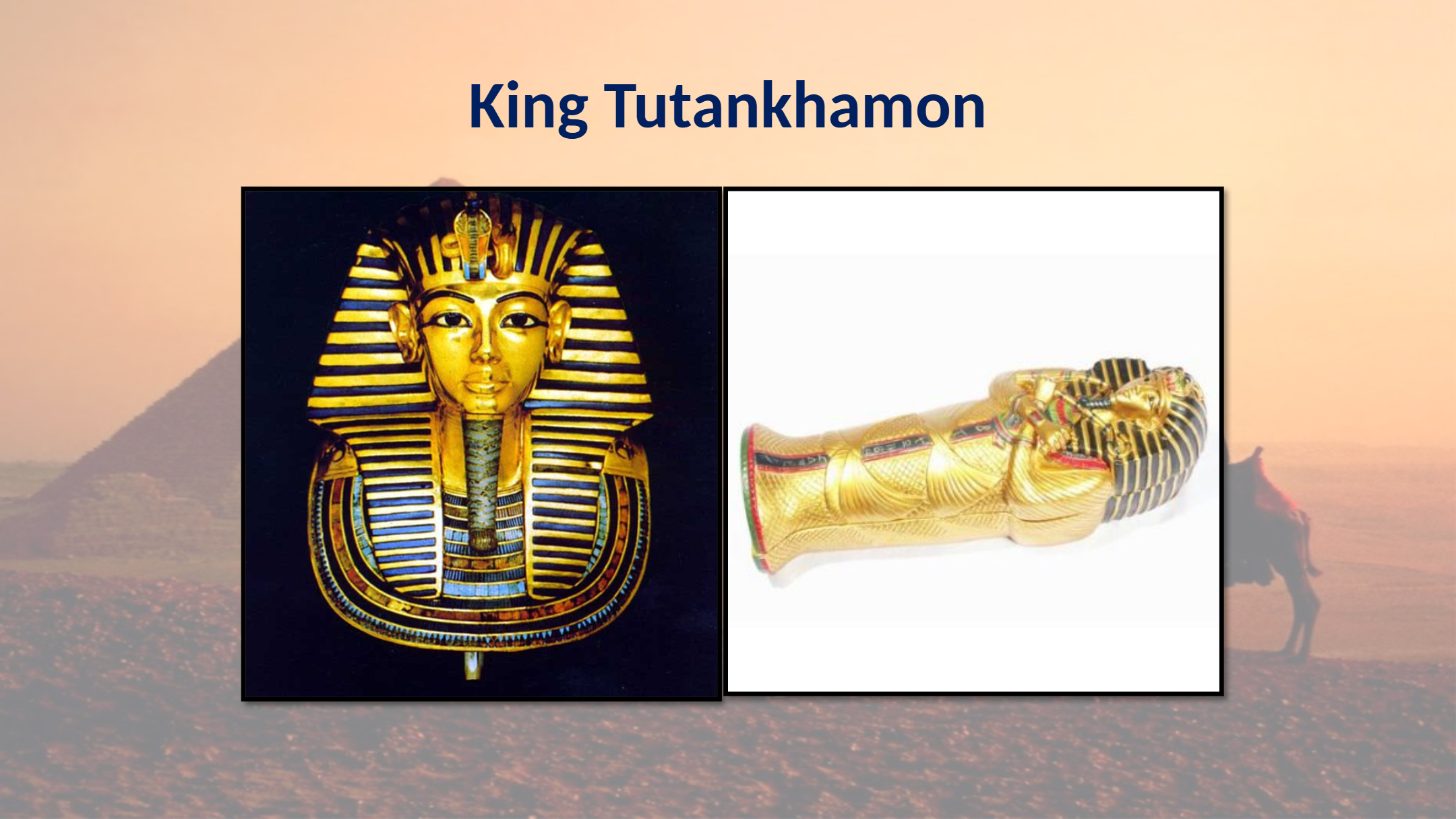 King Tutankhamon